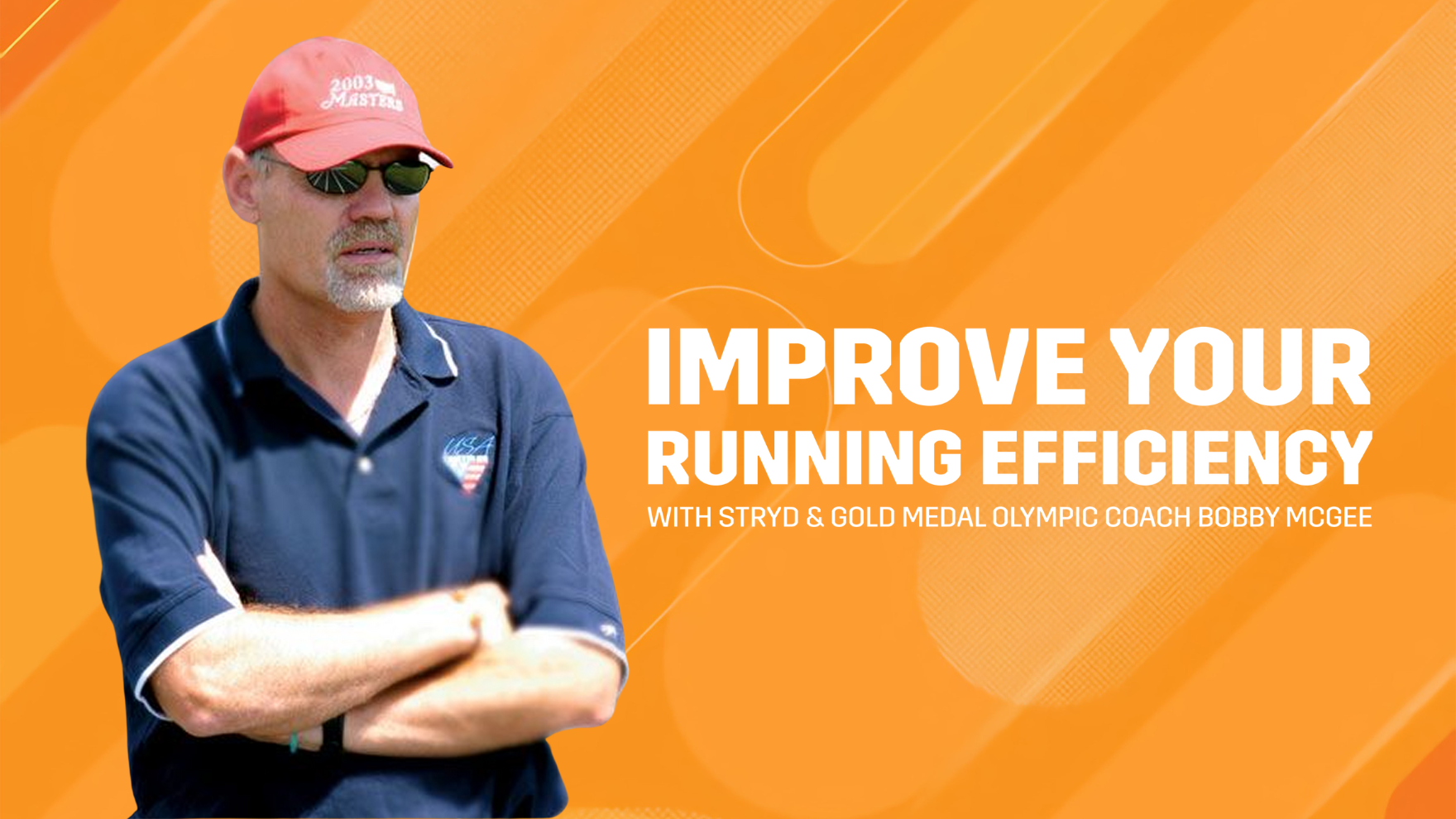 2003 MASTERS

USA

IMPROVE YOUR RUNNING EFFICIENCY

WITH STRYD & GOLD MEDAL OLYMPIC COACH BOBBY MCGEE